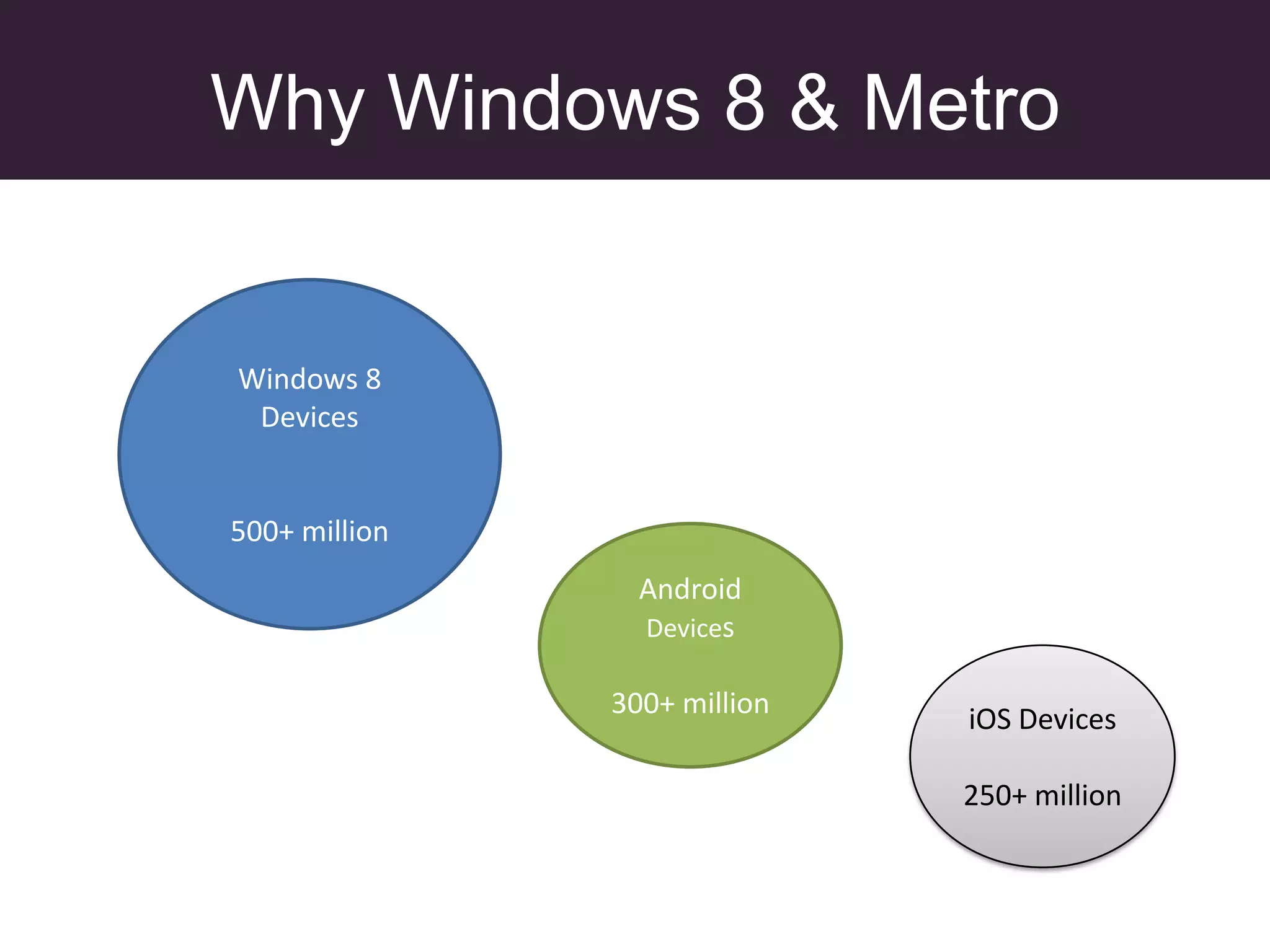 Why Windows 8 & Metro

Windows 8
Devices

500+ million

Android
Devices

300+ million

iOS Devices

250+ million